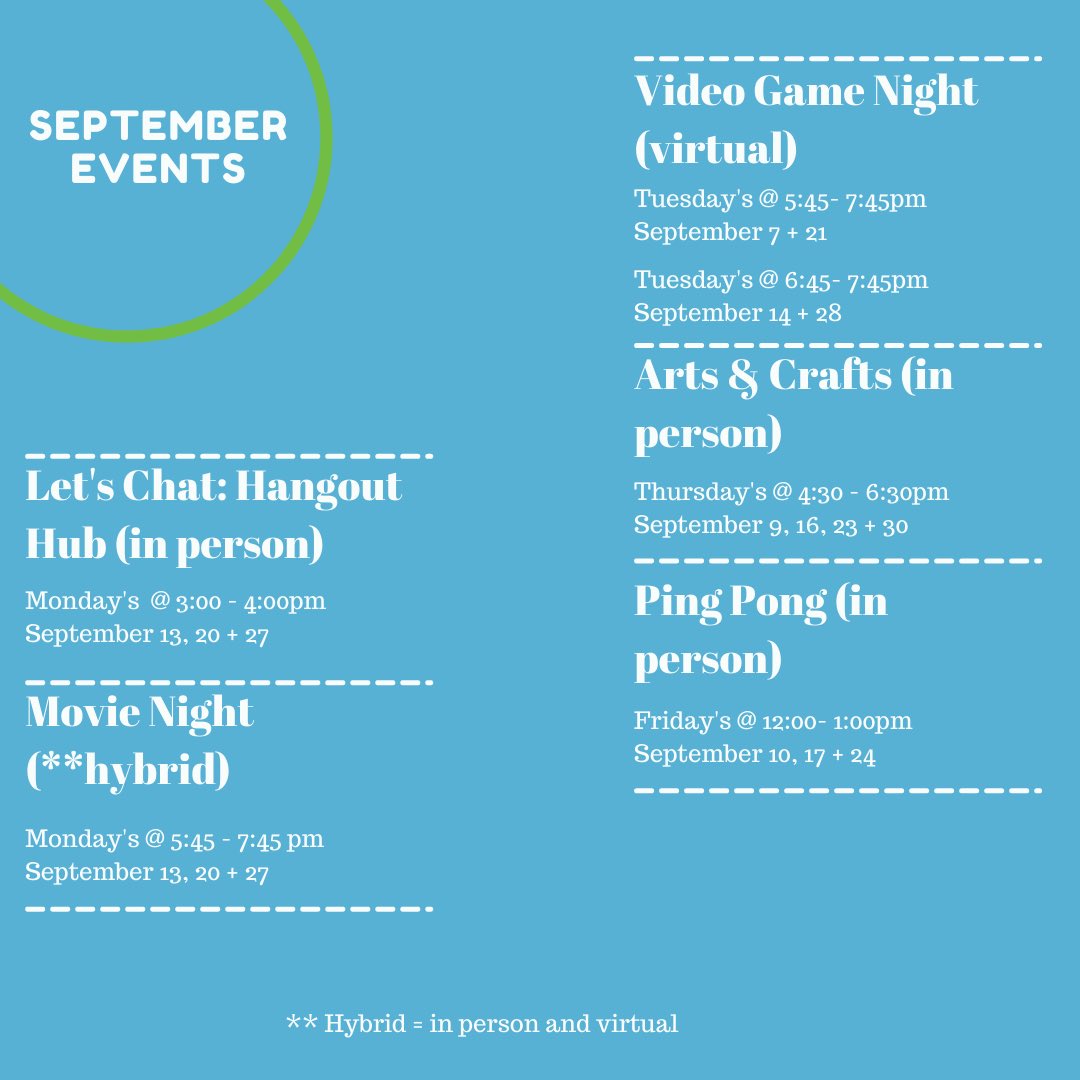 SEPTEMBER EVENTS

Let's Chat: Hangout Hub (in person)

Monday's @ 3:00 - 4:00pm
September 13, 20 + 27

Movie Night (**hybrid)

Monday's @ 5:45 - 7:45 pm
September 13, 20 + 27

Video Game Night (virtual)

Tuesday's @ 5:45- 7:45pm
September 7 + 21

Tuesday's @ 6:45- 7:45pm
September 14 + 28

Arts & Crafts (in person)

Thursday's @ 4:30 - 6:30pm
September 9, 16, 23 + 30

Ping Pong (in person)

Friday's @ 12:00- 1:00pm
September 10, 17 + 24

** Hybrid = in person and virtual